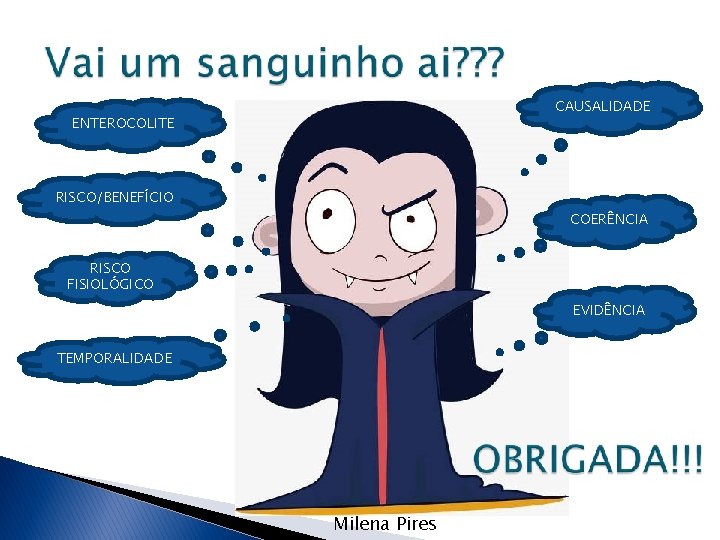 Vai um sanguinho ai???

ENTEROCOLITE

RISCO/BENEFÍCIO

RISCO FISIOLÓGICO

TEMPORALIDADE

CAUSALIDADE

COERÊNCIA

EVIDÊNCIA

OBRIGADA!!!

Milena Pires